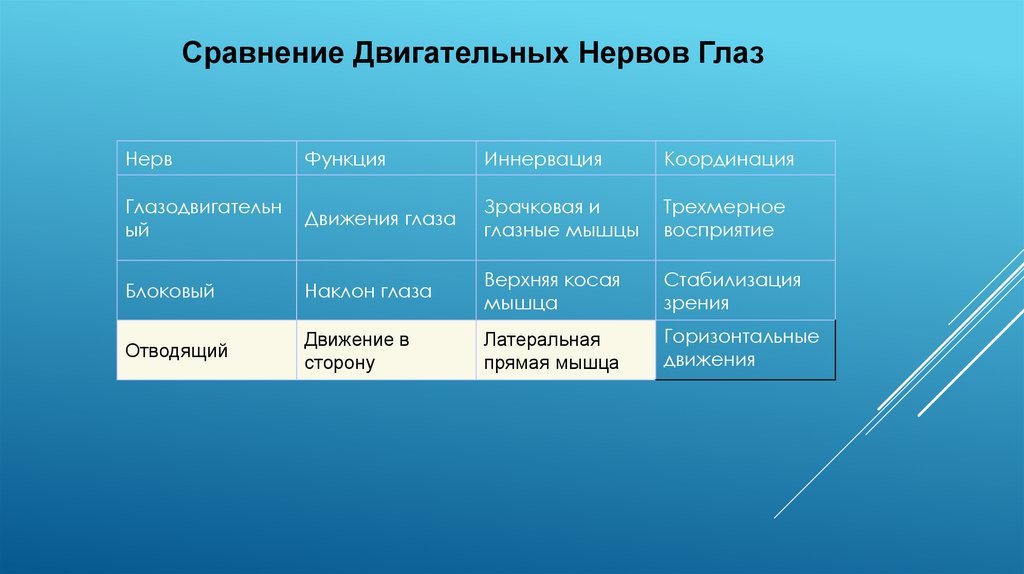 Сравнение Двигательных Нервов Глаз

| Нерв | Функция | Иннервация | Координация |
|---|---|---|---|
| Глазодвигательный | Движения глаза | Зрачковая и глазные мышцы | Трехмерное восприятие |
| Блоковый | Наклон глаза | Верхняя косая мышца | Стабилизация зрения |
| Отводящий | Движение в сторону | Латеральная прямая мышца | Горизонтальные движения |